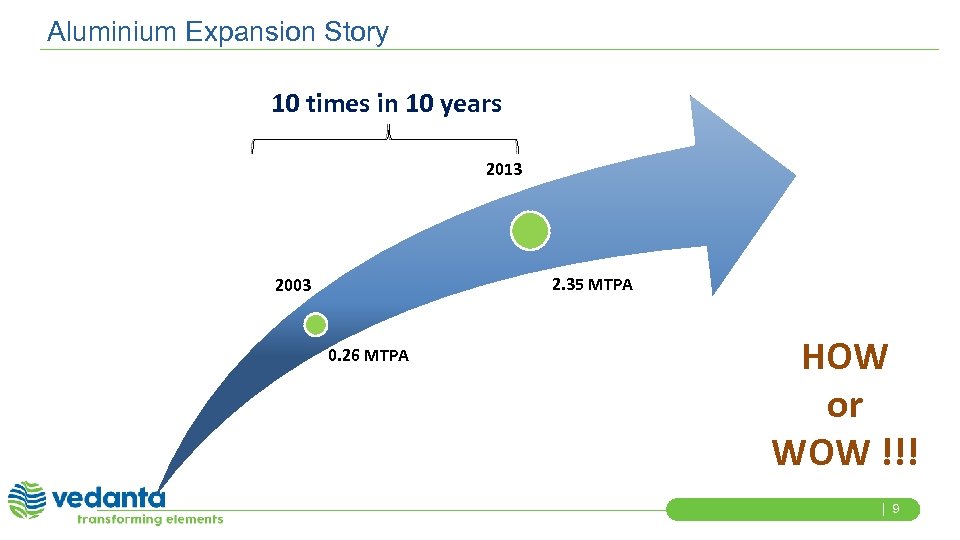 Aluminium Expansion Story

10 times in 10 years

2013

2003

2.35 MTPA

0.26 MTPA

HOW
or
WOW !!!

vedanta
transforming elements

| 9